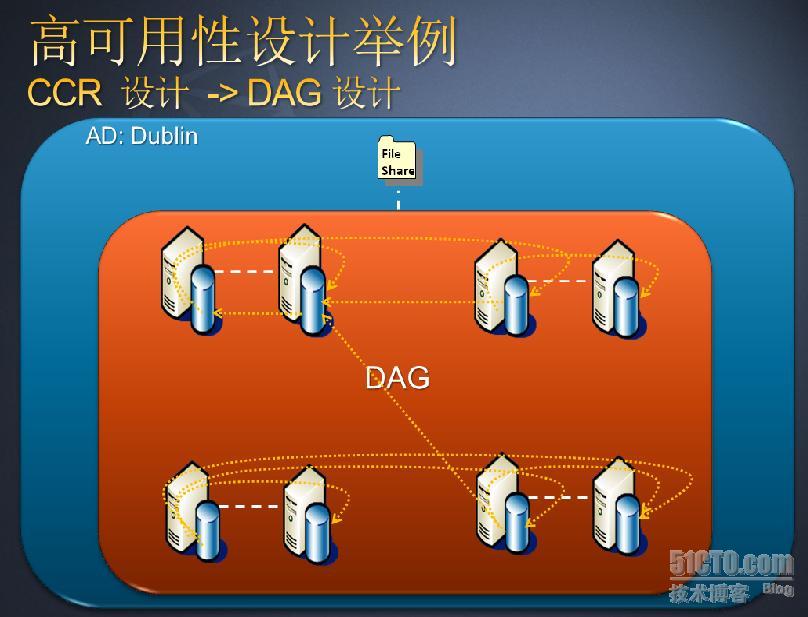 高可用性设计举例
CCR 设计 -> DAG 设计

AD: Dublin

File Share

DAG

51CTO.com
技术博客 Blog